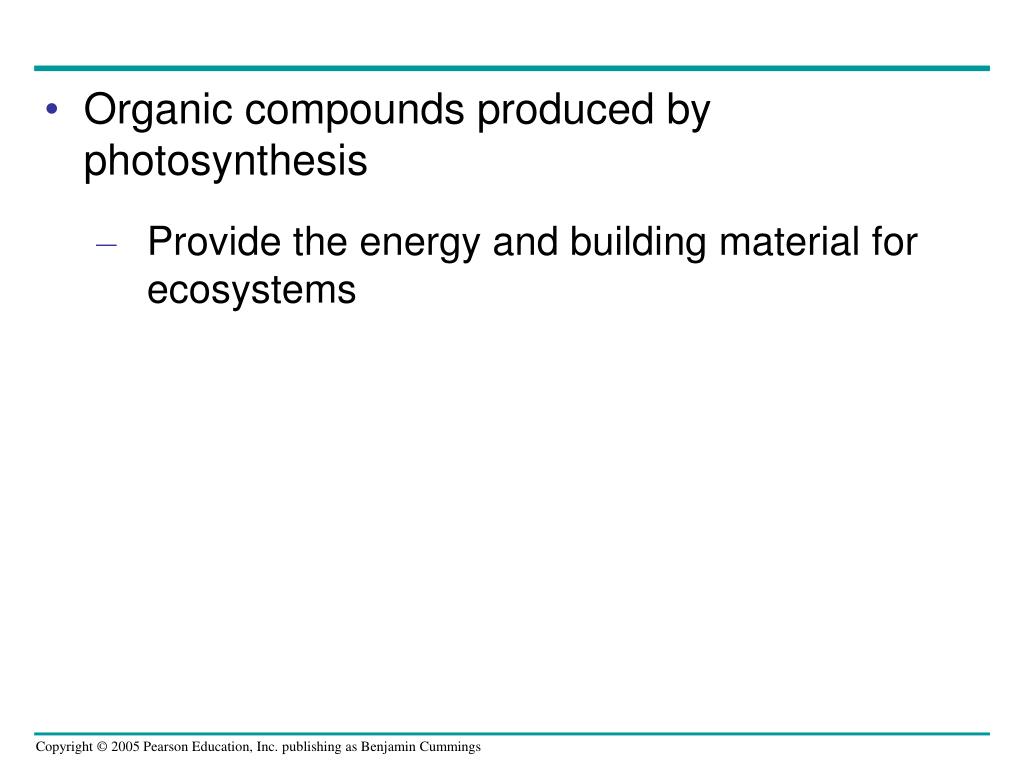 • Organic compounds produced by photosynthesis

– Provide the energy and building material for ecosystems

Copyright © 2005 Pearson Education, Inc. publishing as Benjamin Cummings